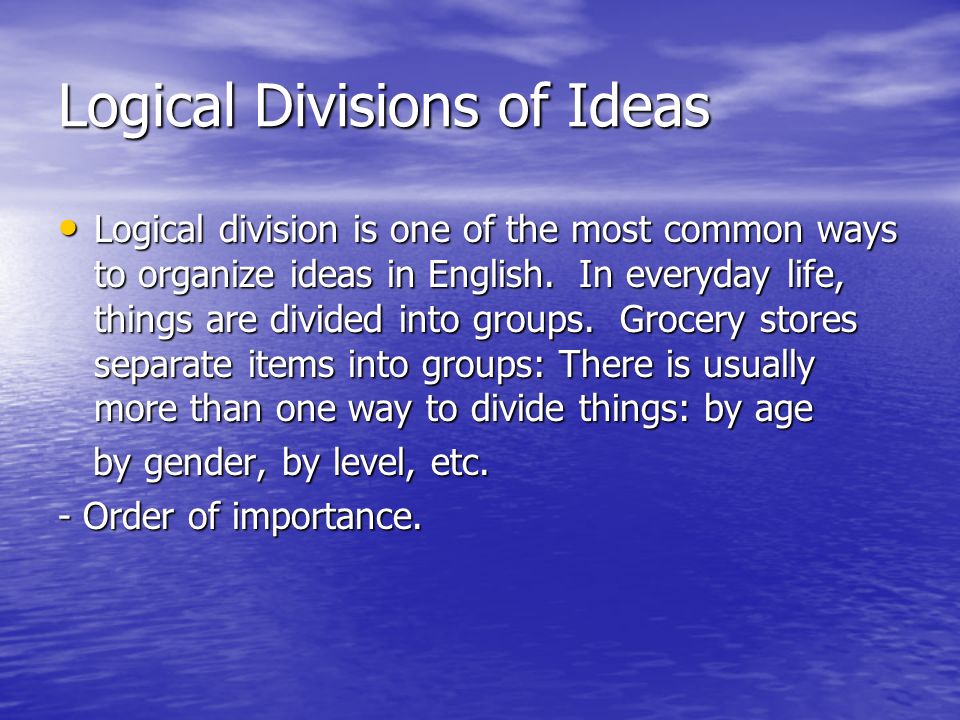 Logical Divisions of Ideas

• Logical division is one of the most common ways to organize ideas in English. In everyday life, things are divided into groups. Grocery stores separate items into groups: There is usually more than one way to divide things: by age by gender, by level, etc.

- Order of importance.